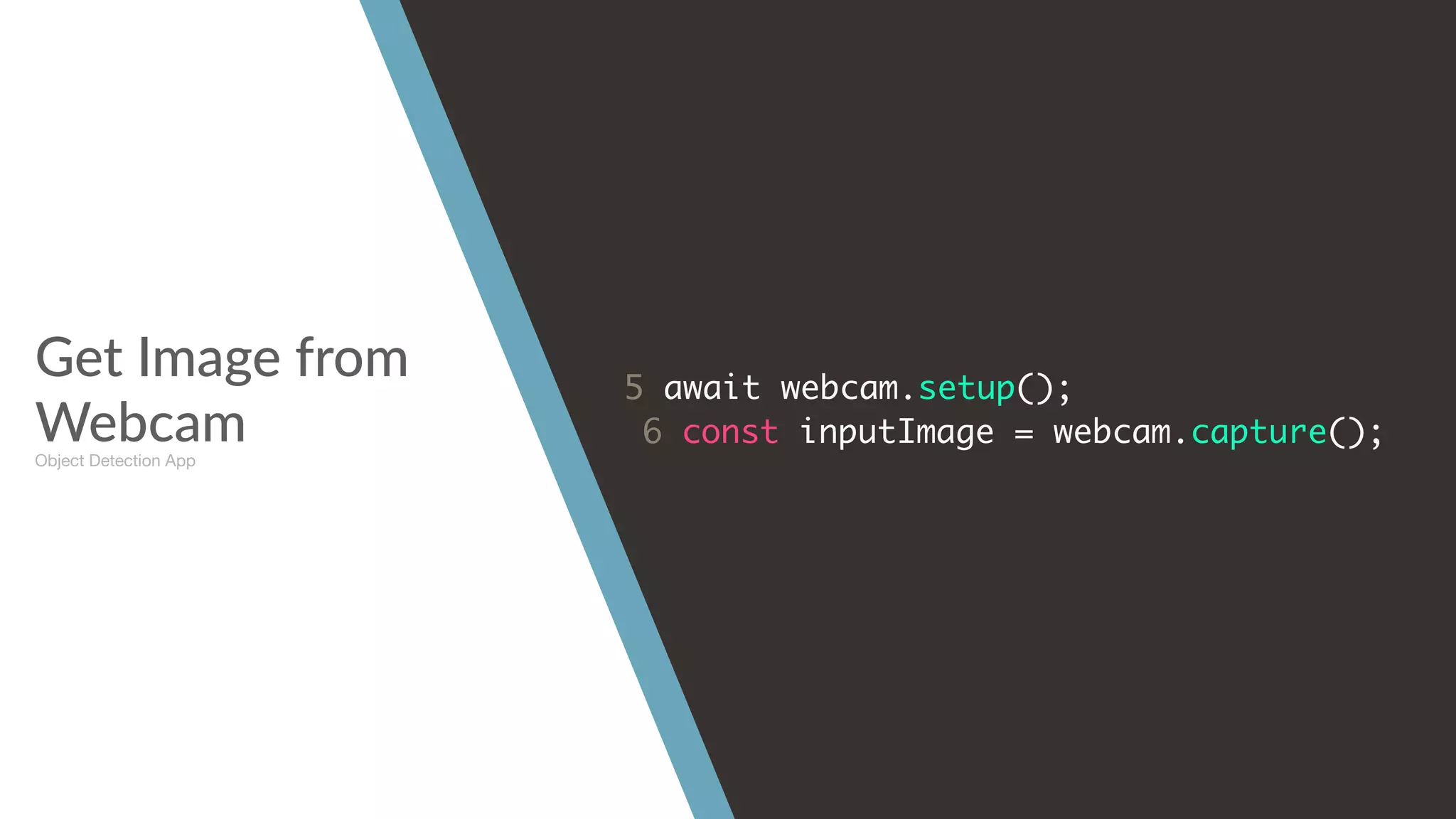 Get Image from Webcam
Object Detection App

5 await webcam.setup();
6 const inputImage = webcam.capture();